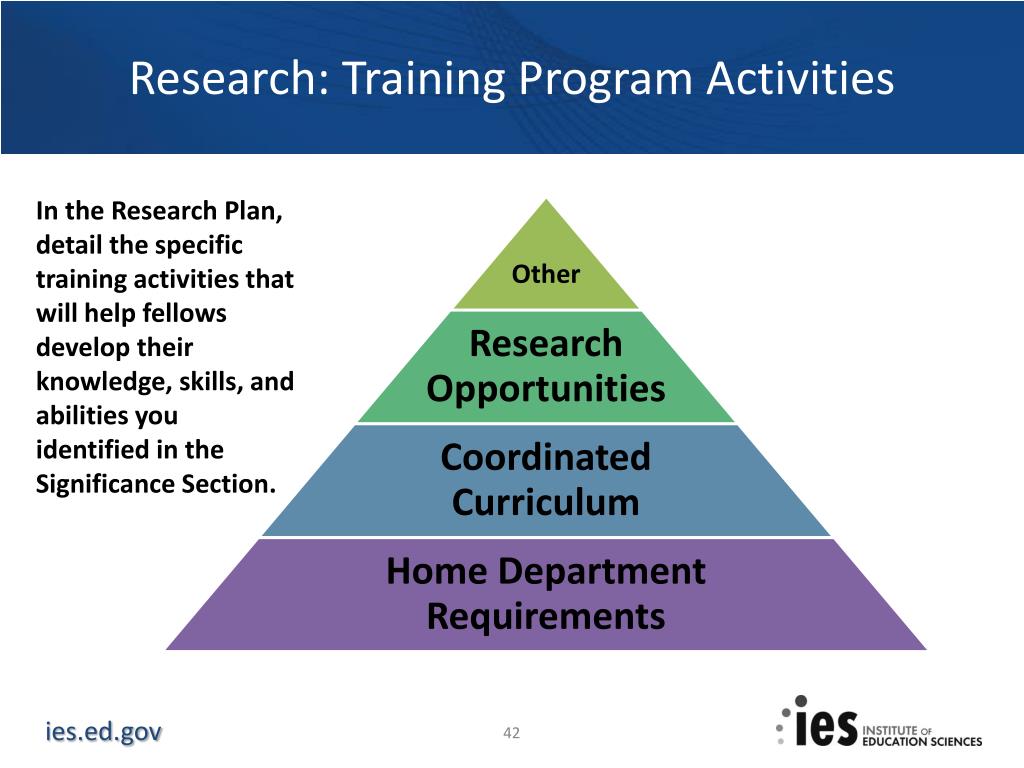 Research: Training Program Activities

In the Research Plan, detail the specific training activities that will help fellows develop their knowledge, skills, and abilities you identified in the Significance Section.

Other

Research Opportunities

Coordinated Curriculum

Home Department Requirements

ies.ed.gov

42

ies INSTITUTE OF EDUCATION SCIENCES